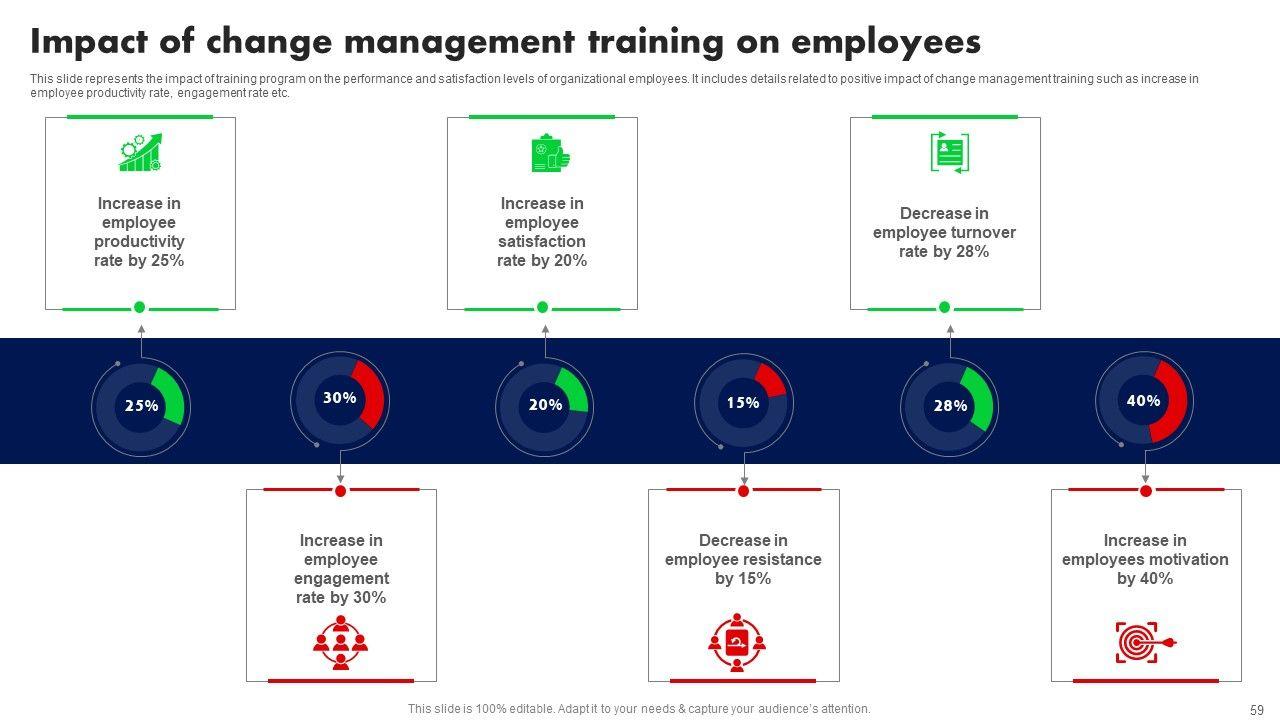 Impact of change management training on employees

This slide represents the impact of training program on the performance and satisfaction levels of organizational employees. It includes details related to positive impact of change management training such as increase in employee productivity rate, engagement rate etc.

Increase in employee productivity rate by 25%

Increase in employee satisfaction rate by 20%

Decrease in employee turnover rate by 28%

25%

30%

20%

15%

28%

40%

Increase in employee engagement rate by 30%

Decrease in employee resistance by 15%

Increase in employees motivation by 40%

This slide is 100% editable. Adapt it to your needs & capture your audience's attention.

59